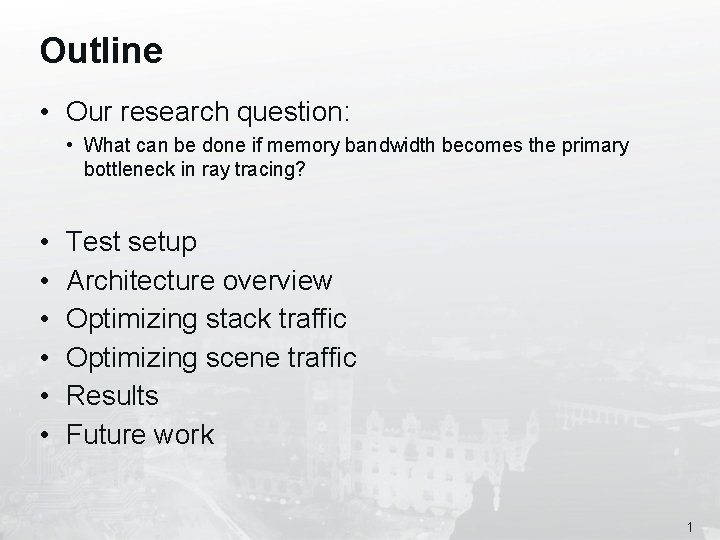 Outline

• Our research question:
 • What can be done if memory bandwidth becomes the primary bottleneck in ray tracing?

• Test setup
• Architecture overview
• Optimizing stack traffic
• Optimizing scene traffic
• Results
• Future work

1